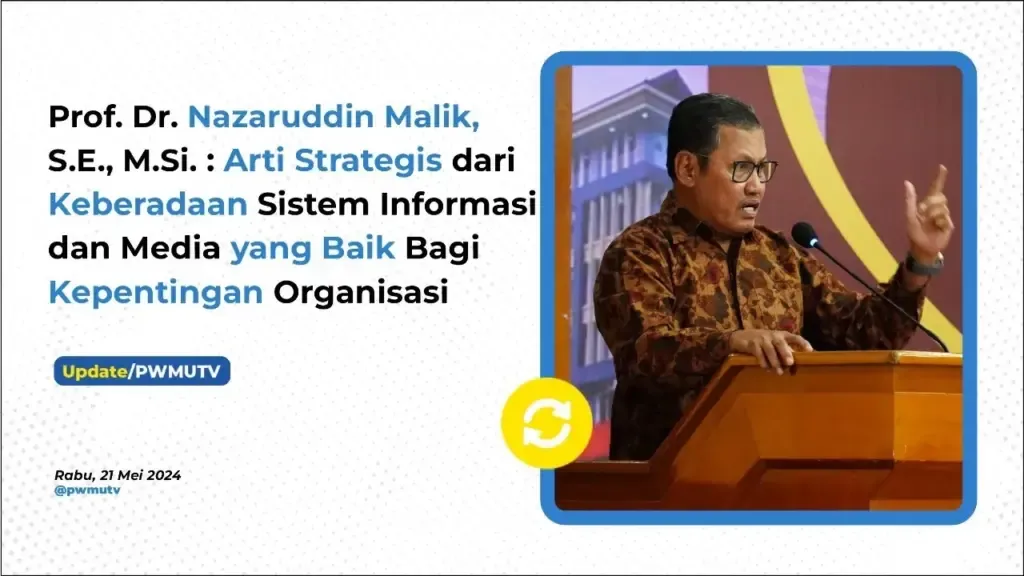 Prof. Dr. Nazaruddin Malik, S.E., M.Si. : Arti Strategis dari Keberadaan Sistem Informasi dan Media yang Baik Bagi Kepentingan Organisasi

Update/PWMUTV

Rabu, 21 Mei 2024
@pwmutv